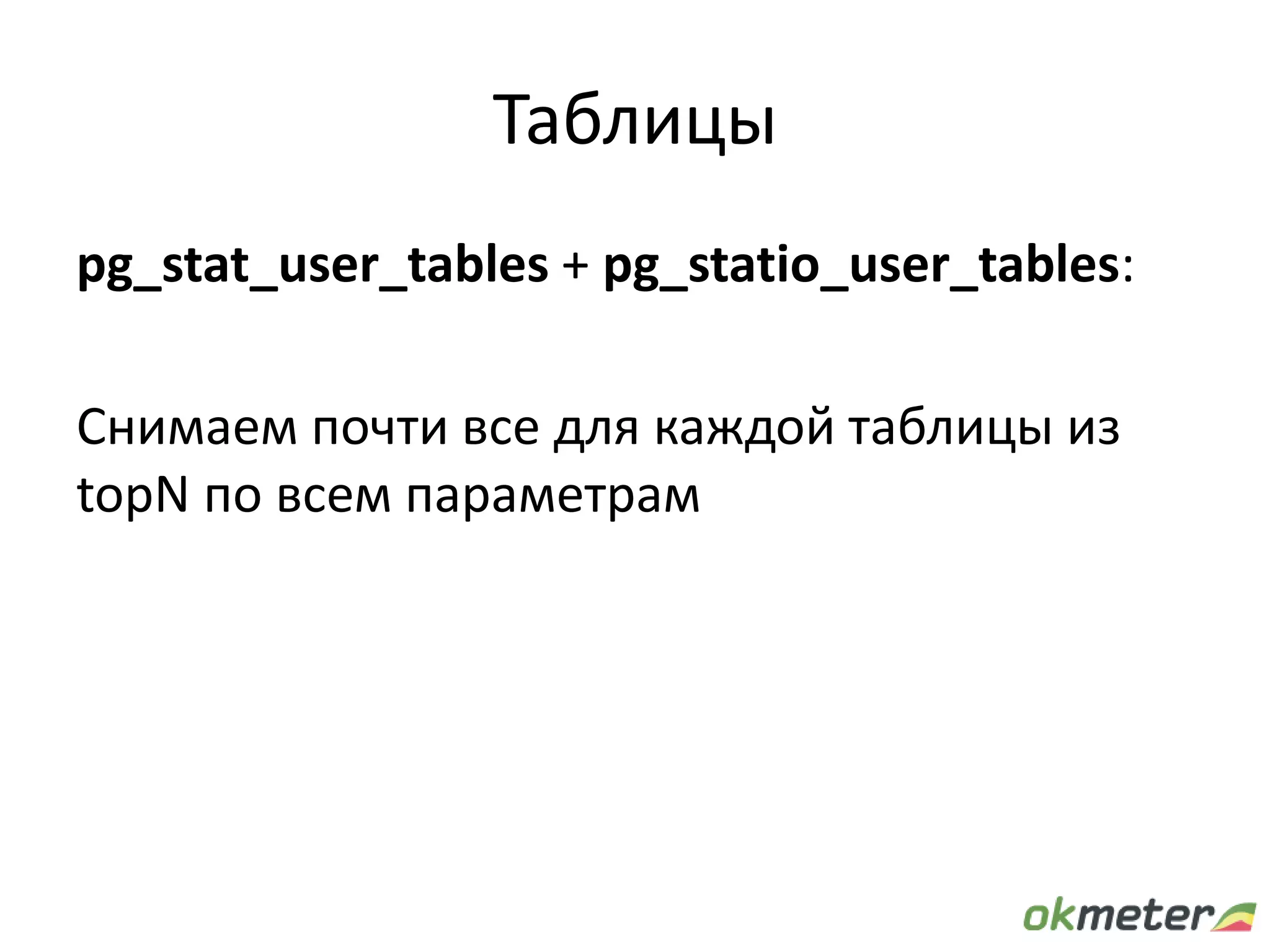 Таблицы

pg_stat_user_tables + pg_statio_user_tables:

Снимаем почти все для каждой таблицы из topN по всем параметрам

okmeter